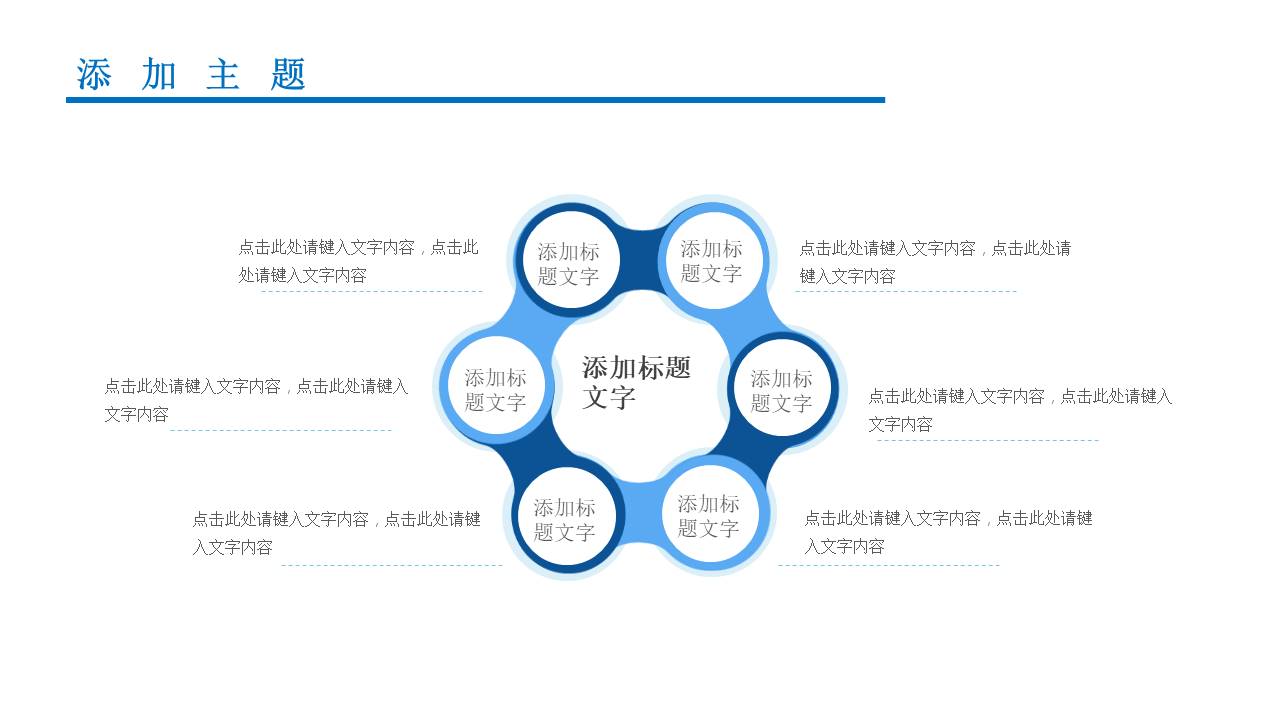 添 加 主 题

点击此处请键入文字内容，点击此处请键入文字内容

添加标题文字

添加标题文字

点击此处请键入文字内容，点击此处请键入文字内容

点击此处请键入文字内容，点击此处请键入文字内容

添加标题文字

添加标题文字

添加标题文字

点击此处请键入文字内容，点击此处请键入文字内容

点击此处请键入文字内容，点击此处请键入文字内容

添加标题文字

添加标题文字

点击此处请键入文字内容，点击此处请键入文字内容